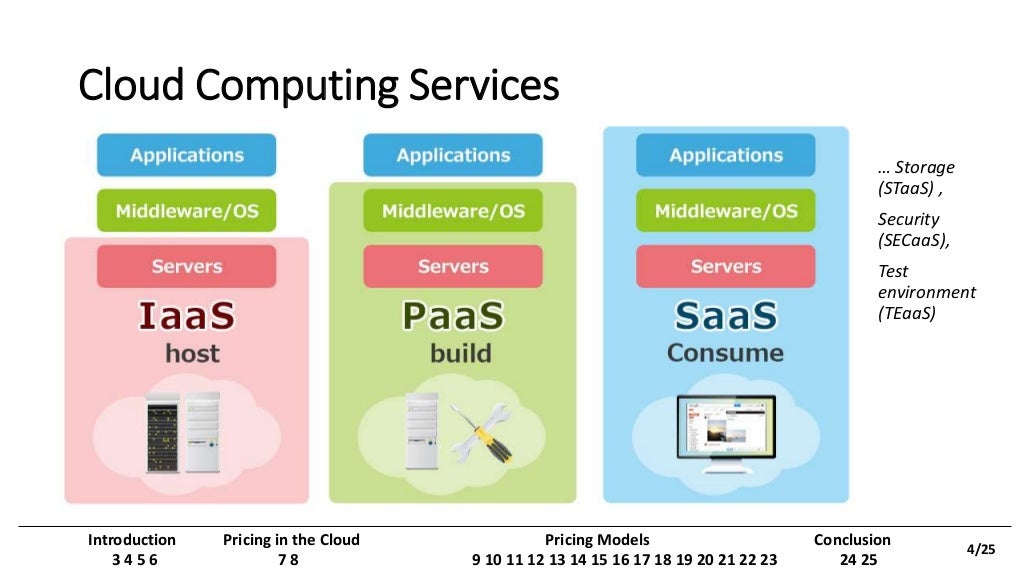 Cloud Computing Services

Applications
Middleware/OS
Servers
IaaS
host

Applications
Middleware/OS
Servers
PaaS
build

Applications
Middleware/OS
Servers
SaaS
Consume

… Storage (STaaS) ,

Security (SECaaS),

Test environment (TEaaS)

Introduction
3 4 5 6

Pricing in the Cloud
7 8

Pricing Models
9 10 11 12 13 14 15 16 17 18 19 20 21 22 23

Conclusion
24 25

4/25